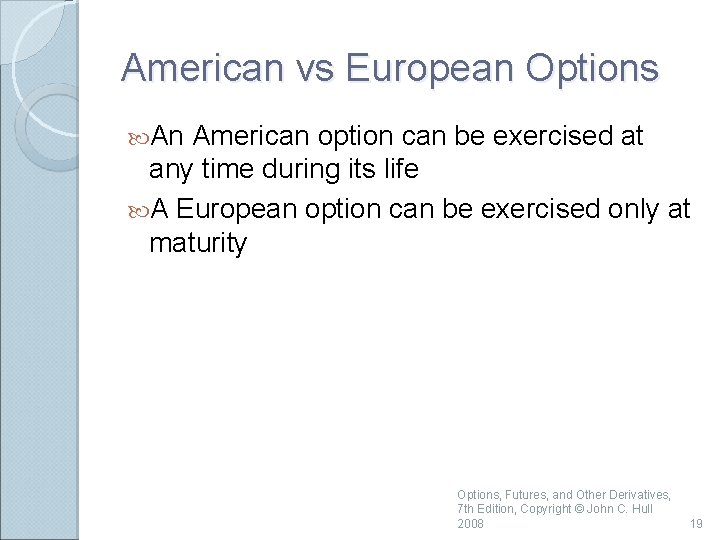 American vs European Options

An American option can be exercised at any time during its life

A European option can be exercised only at maturity

Options, Futures, and Other Derivatives, 7th Edition, Copyright © John C. Hull 2008

19